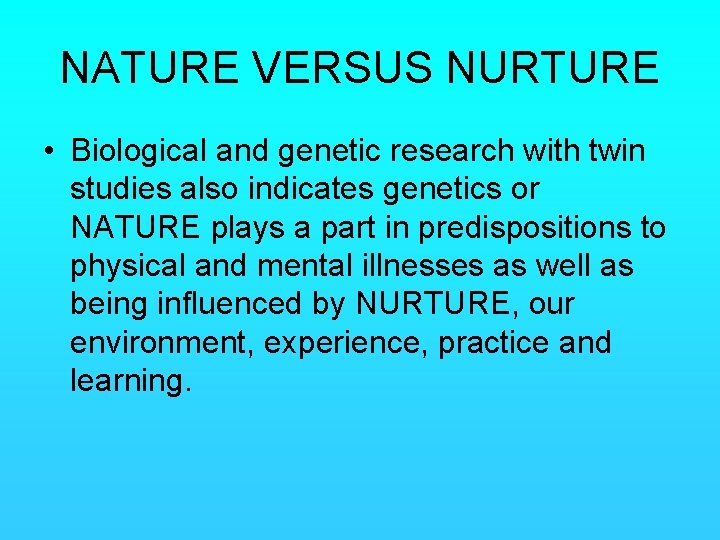 NATURE VERSUS NURTURE

• Biological and genetic research with twin studies also indicates genetics or NATURE plays a part in predispositions to physical and mental illnesses as well as being influenced by NURTURE, our environment, experience, practice and learning.